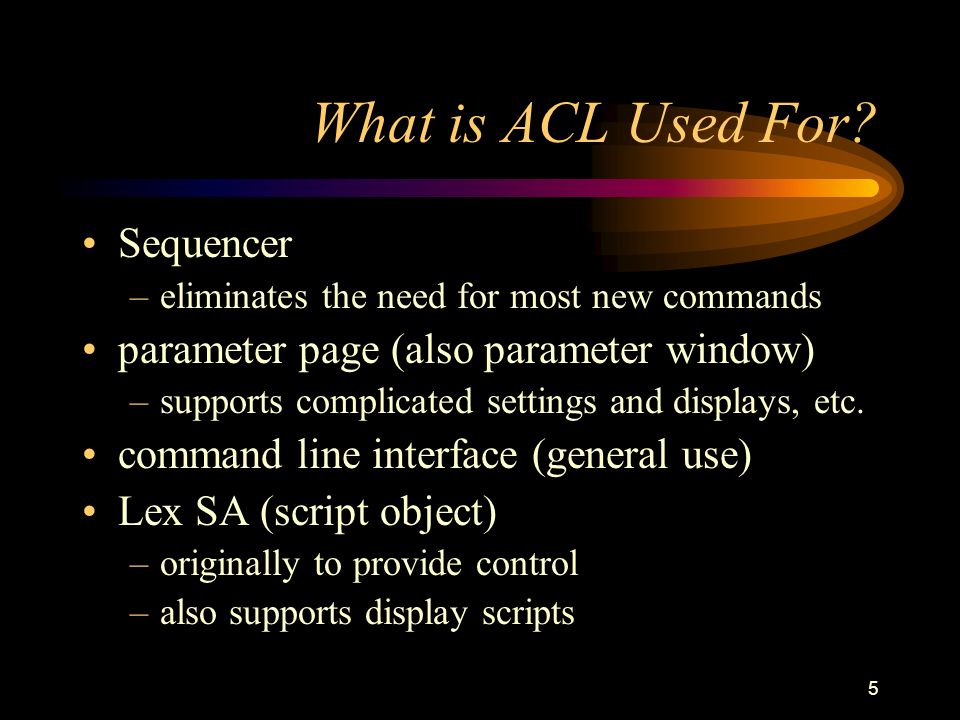 What is ACL Used For?

• Sequencer
– eliminates the need for most new commands
• parameter page (also parameter window)
– supports complicated settings and displays, etc.
• command line interface (general use)
• Lex SA (script object)
– originally to provide control
– also supports display scripts

5